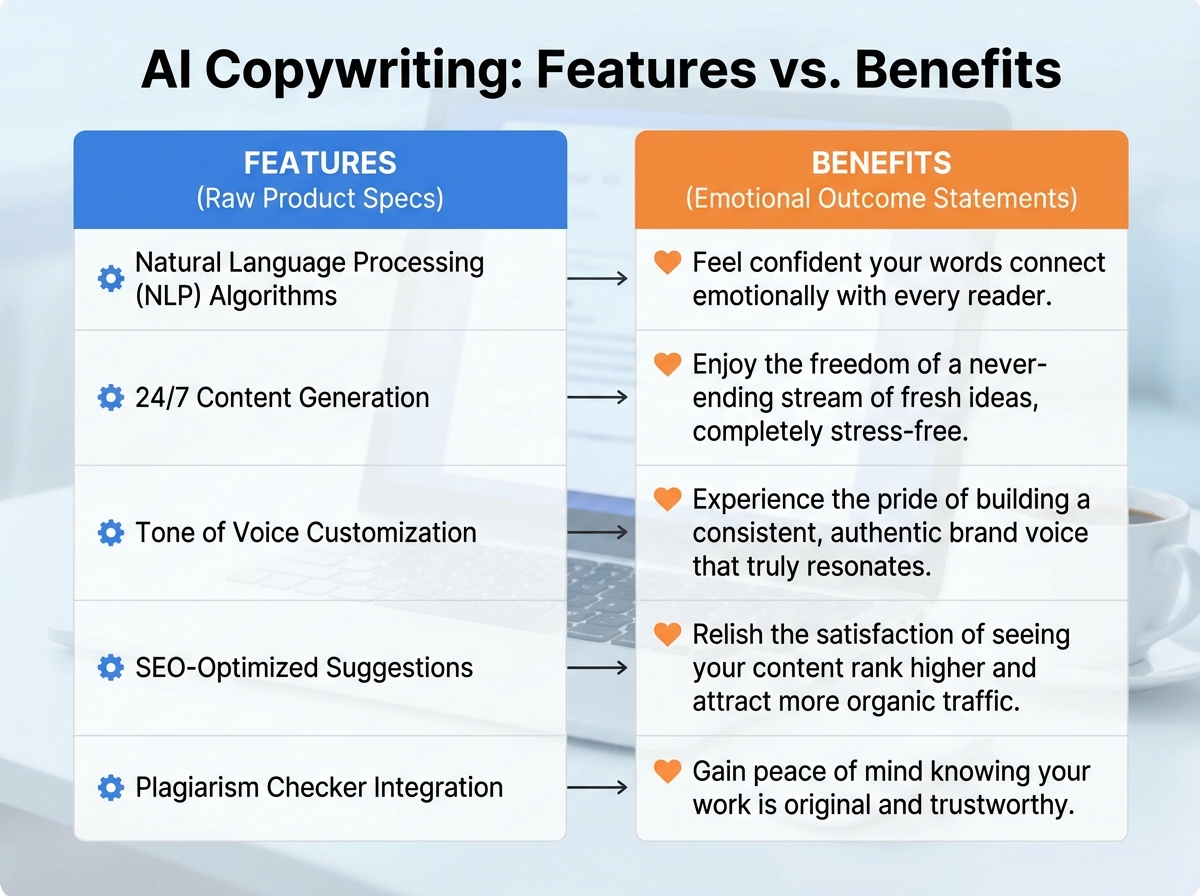 AI Copywriting: Features vs. Benefits

| FEATURES (Raw Product Specs) | BENEFITS (Emotional Outcome Statements) |
|---|---|
| Natural Language Processing (NLP) Algorithms | Feel confident your words connect emotionally with every reader. |
| 24/7 Content Generation | Enjoy the freedom of a never-ending stream of fresh ideas, completely stress-free. |
| Tone of Voice Customization | Experience the pride of building a consistent, authentic brand voice that truly resonates. |
| SEO-Optimized Suggestions | Relish the satisfaction of seeing your content rank higher and attract more organic traffic. |
| Plagiarism Checker Integration | Gain peace of mind knowing your work is original and trustworthy. |